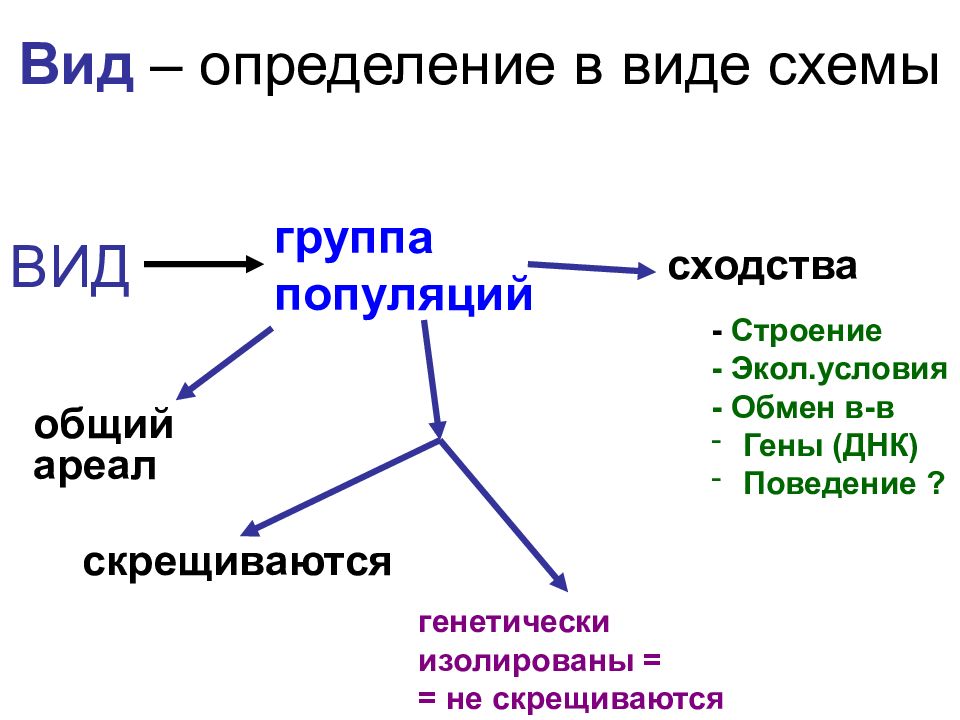 Вид – определение в виде схемы

ВИД

группа популяций

сходства

- Строение
- Экол.условия
- Обмен в-в
- Гены (ДНК)
- Поведение ?

общий ареал

скрещиваются

генетически изолированы =
= не скрещиваются